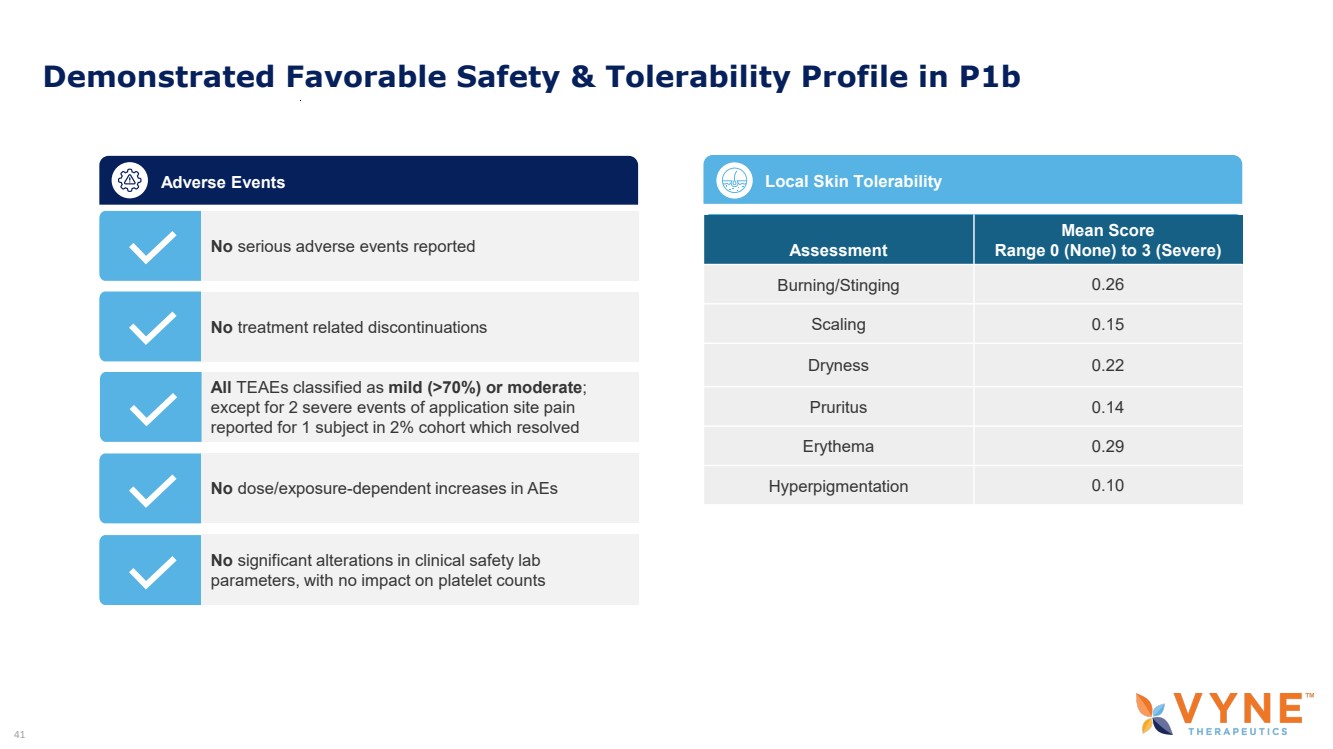 Demonstrated Favorable Safety & Tolerability Profile in P1b

Adverse Events

No serious adverse events reported

No treatment related discontinuations

All TEAEs classified as mild (>70%) or moderate; except for 2 severe events of application site pain reported for 1 subject in 2% cohort which resolved

No dose/exposure-dependent increases in AEs

No significant alterations in clinical safety lab parameters, with no impact on platelet counts

Local Skin Tolerability

| Assessment | Mean Score Range 0 (None) to 3 (Severe) |
|---|---|
| Burning/Stinging | 0.26 |
| Scaling | 0.15 |
| Dryness | 0.22 |
| Pruritus | 0.14 |
| Erythema | 0.29 |
| Hyperpigmentation | 0.10 |

41

VYNE™ THERAPEUTICS